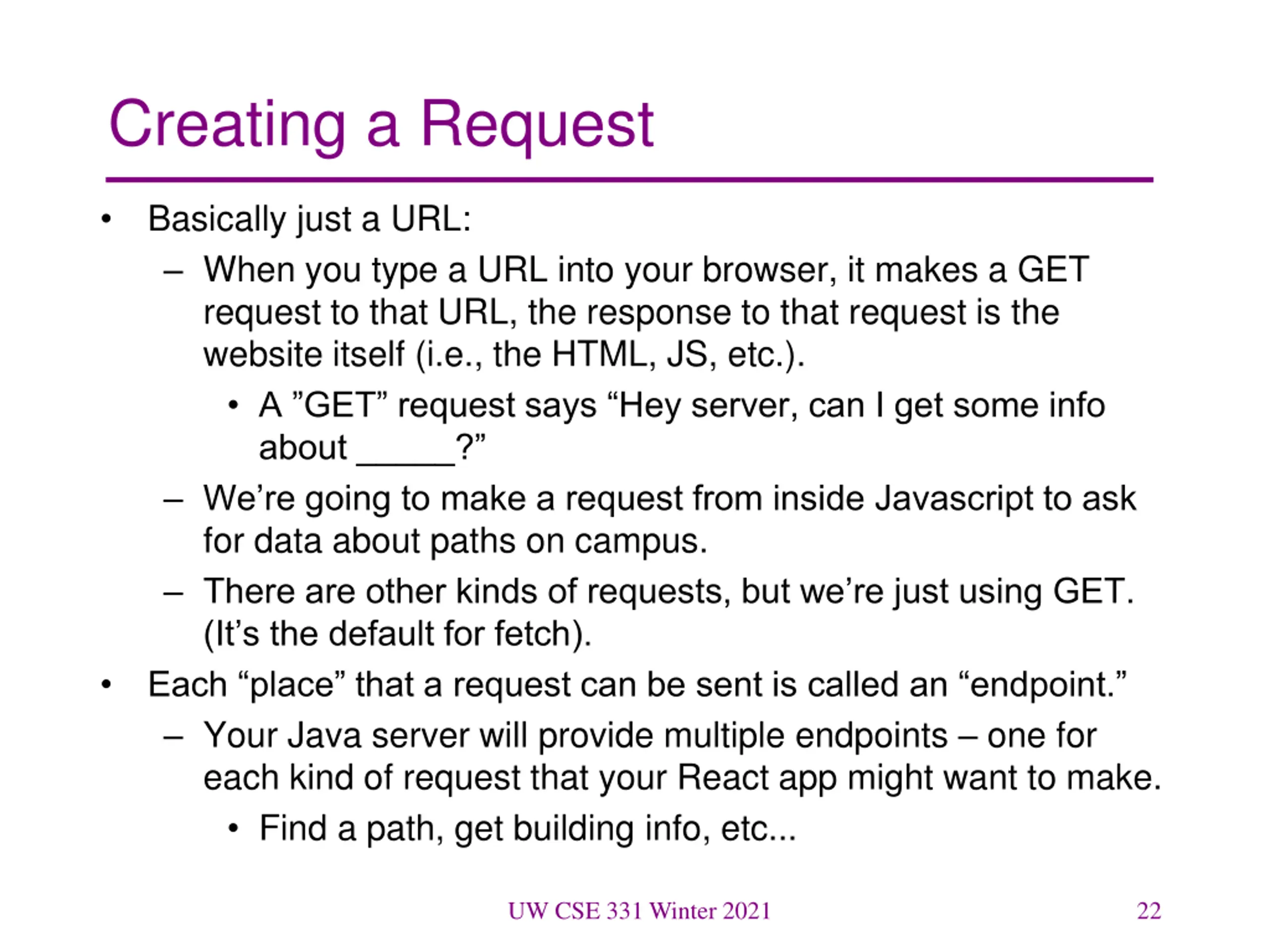 Creating a Request

• Basically just a URL:
  – When you type a URL into your browser, it makes a GET request to that URL, the response to that request is the website itself (i.e., the HTML, JS, etc.).
    • A ”GET” request says “Hey server, can I get some info about _____?”
  – We’re going to make a request from inside Javascript to ask for data about paths on campus.
  – There are other kinds of requests, but we’re just using GET. (It’s the default for fetch).
• Each “place” that a request can be sent is called an “endpoint.”
  – Your Java server will provide multiple endpoints – one for each kind of request that your React app might want to make.
    • Find a path, get building info, etc...

UW CSE 331 Winter 2021

22